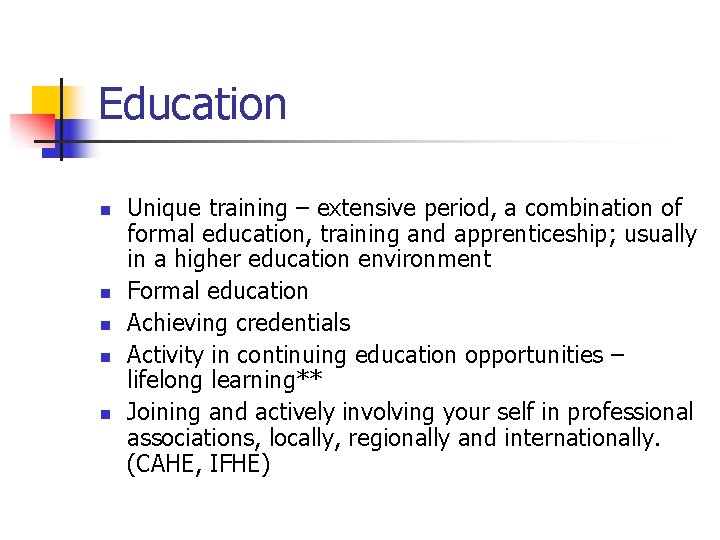 Education

- Unique training – extensive period, a combination of formal education, training and apprenticeship; usually in a higher education environment
- Formal education
- Achieving credentials
- Activity in continuing education opportunities – lifelong learning**
- Joining and actively involving your self in professional associations, locally, regionally and internationally. (CAHE, IFHE)